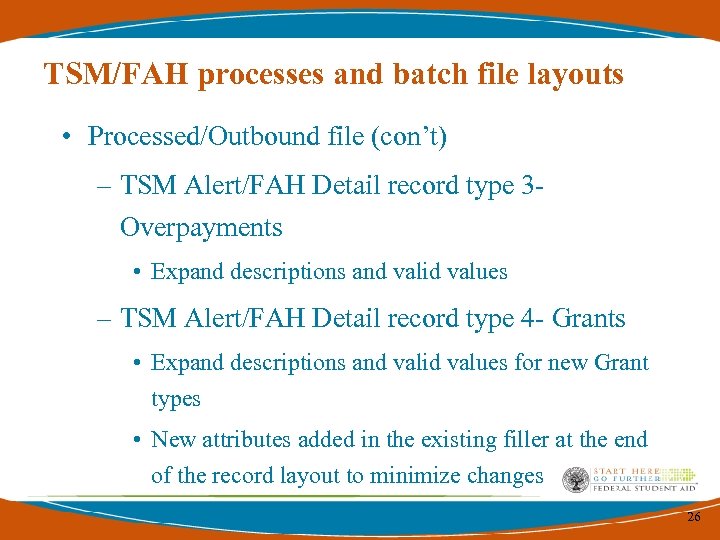 TSM/FAH processes and batch file layouts

• Processed/Outbound file (con't)

– TSM Alert/FAH Detail record type 3- Overpayments

• Expand descriptions and valid values

– TSM Alert/FAH Detail record type 4- Grants

• Expand descriptions and valid values for new Grant types

• New attributes added in the existing filler at the end of the record layout to minimize changes

START HERE
GO FURTHER
FEDERAL STUDENT AID

26